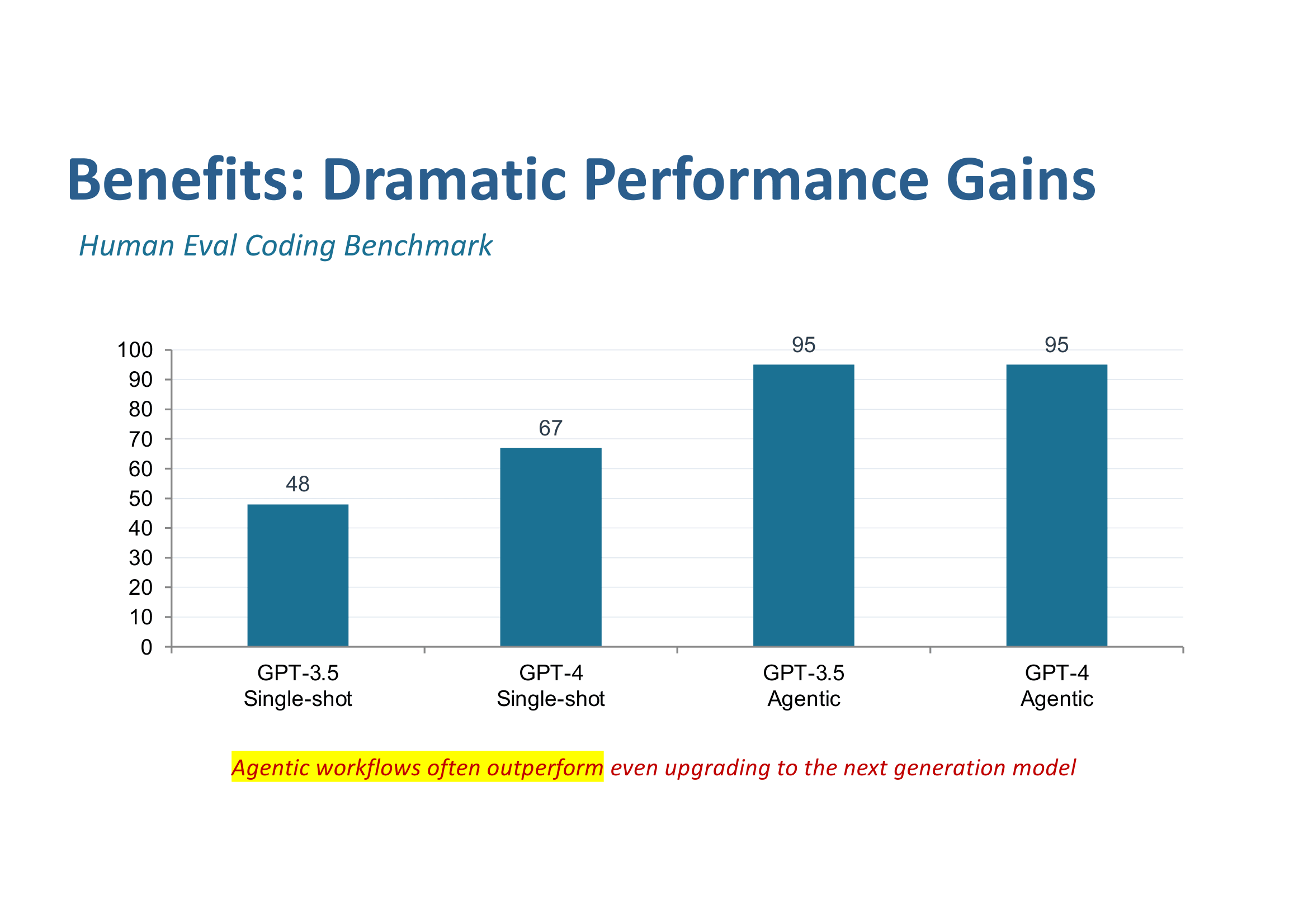 Benefits: Dramatic Performance Gains

Human Eval Coding Benchmark

100
90
80
70
60
50
40
30
20
10
0

48
67
95
95

GPT-3.5
Single-shot

GPT-4
Single-shot

GPT-3.5
Agentic

GPT-4
Agentic

Agentic workflows often outperform even upgrading to the next generation model